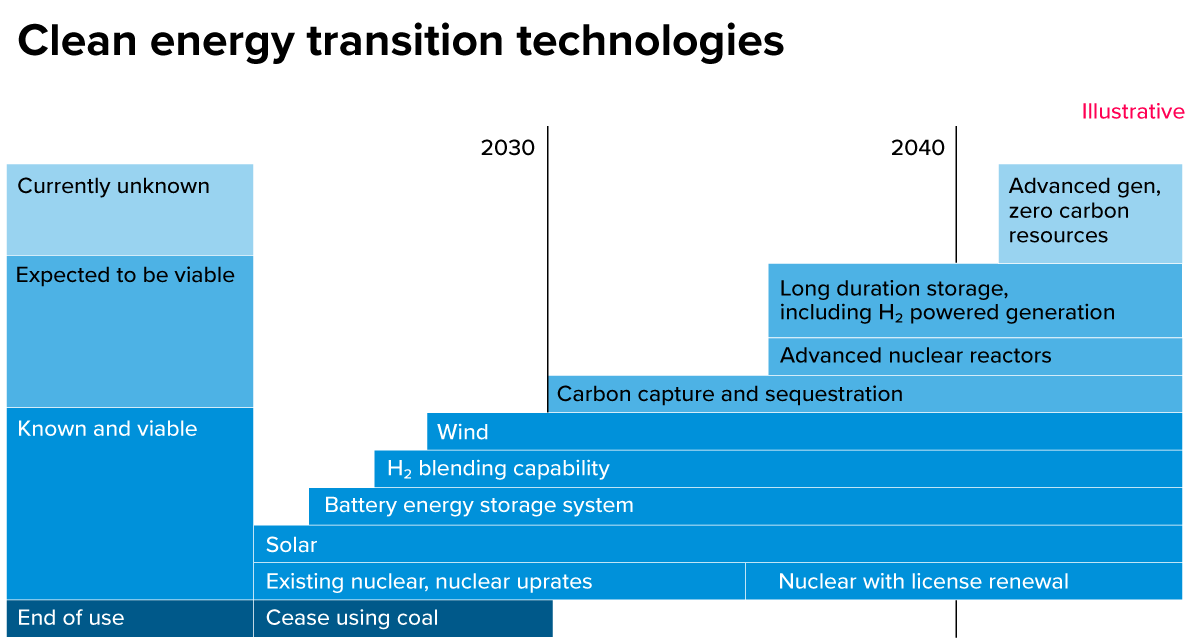 Clean energy transition technologies

Illustrative

2030

2040

Currently unknown

Advanced gen, zero carbon resources

Expected to be viable

Long duration storage, including $H_2$ powered generation

Advanced nuclear reactors

Carbon capture and sequestration

Known and viable

Wind

$H_2$ blending capability

Battery energy storage system

Solar

Existing nuclear, nuclear uprates

Nuclear with license renewal

End of use

Cease using coal